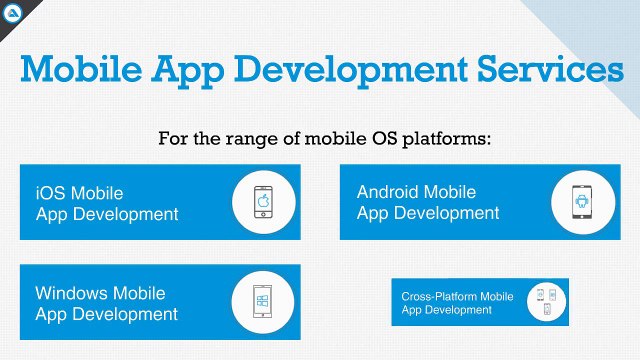 Mobile App Development Services

For the range of mobile OS platforms:

iOS Mobile App Development

Android Mobile App Development

Windows Mobile App Development

Cross-Platform Mobile App Development